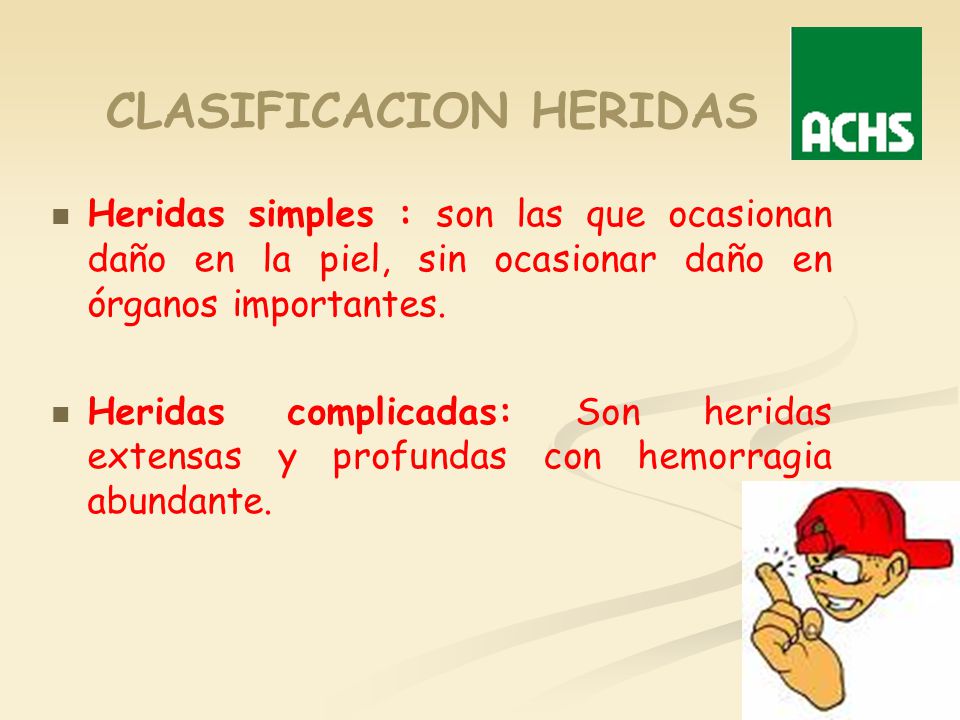 CLASIFICACION HERIDAS

ACHS

Heridas simples : son las que ocasionan daño en la piel, sin ocasionar daño en órganos importantes.

Heridas complicadas: Son heridas extensas y profundas con hemorragia abundante.